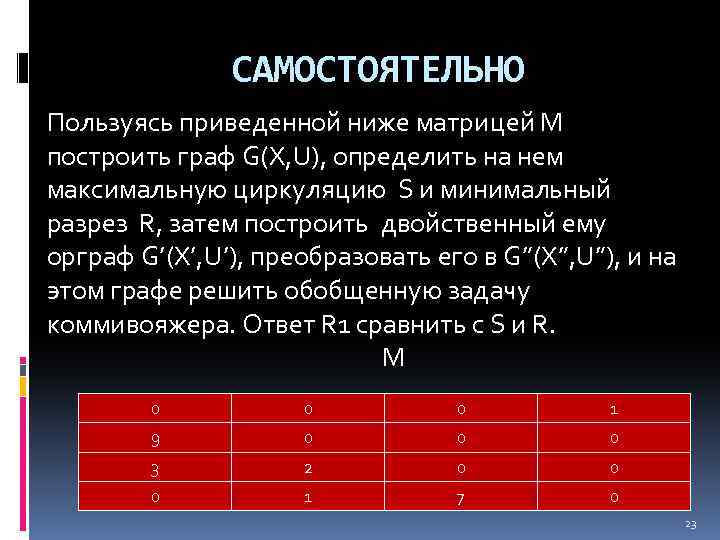 САМОСТОЯТЕЛЬНО

Пользуясь приведенной ниже матрицей М построить граф G(X,U), определить на нем максимальную циркуляцию S и минимальный разрез R, затем построить двойственный ему орграф G’(X’,U’), преобразовать его в G”(X”,U”), и на этом графе решить обобщенную задачу коммивояжера. Ответ R1 сравнить с S и R.

М

| 0 | 0 | 0 | 1 |
|---|---|---|---|
| 9 | 0 | 0 | 0 |
| 3 | 2 | 0 | 0 |
| 0 | 1 | 7 | 0 |

23